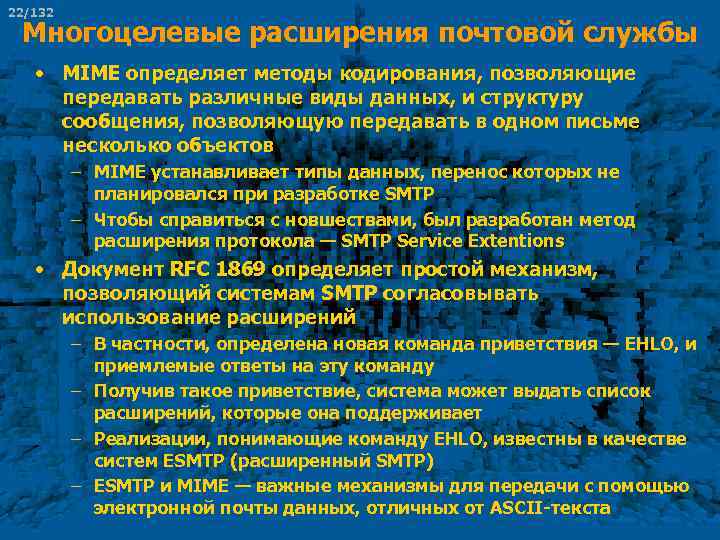 22/132

Многоцелевые расширения почтовой службы

• MIME определяет методы кодирования, позволяющие передавать различные виды данных, и структуру сообщения, позволяющую передавать в одном письме несколько объектов
– MIME устанавливает типы данных, перенос которых не планировался при разработке SMTP
– Чтобы справиться с новшествами, был разработан метод расширения протокола — SMTP Service Extentions

• Документ RFC 1869 определяет простой механизм, позволяющий системам SMTP согласовывать использование расширений
– В частности, определена новая команда приветствия — EHLO, и приемлемые ответы на эту команду
– Получив такое приветствие, система может выдать список расширений, которые она поддерживает
– Реализации, понимающие команду EHLO, известны в качестве систем ESMTP (расширенный SMTP)
– ESMTP и MIME — важные механизмы для передачи с помощью электронной почты данных, отличных от ASCII-текста